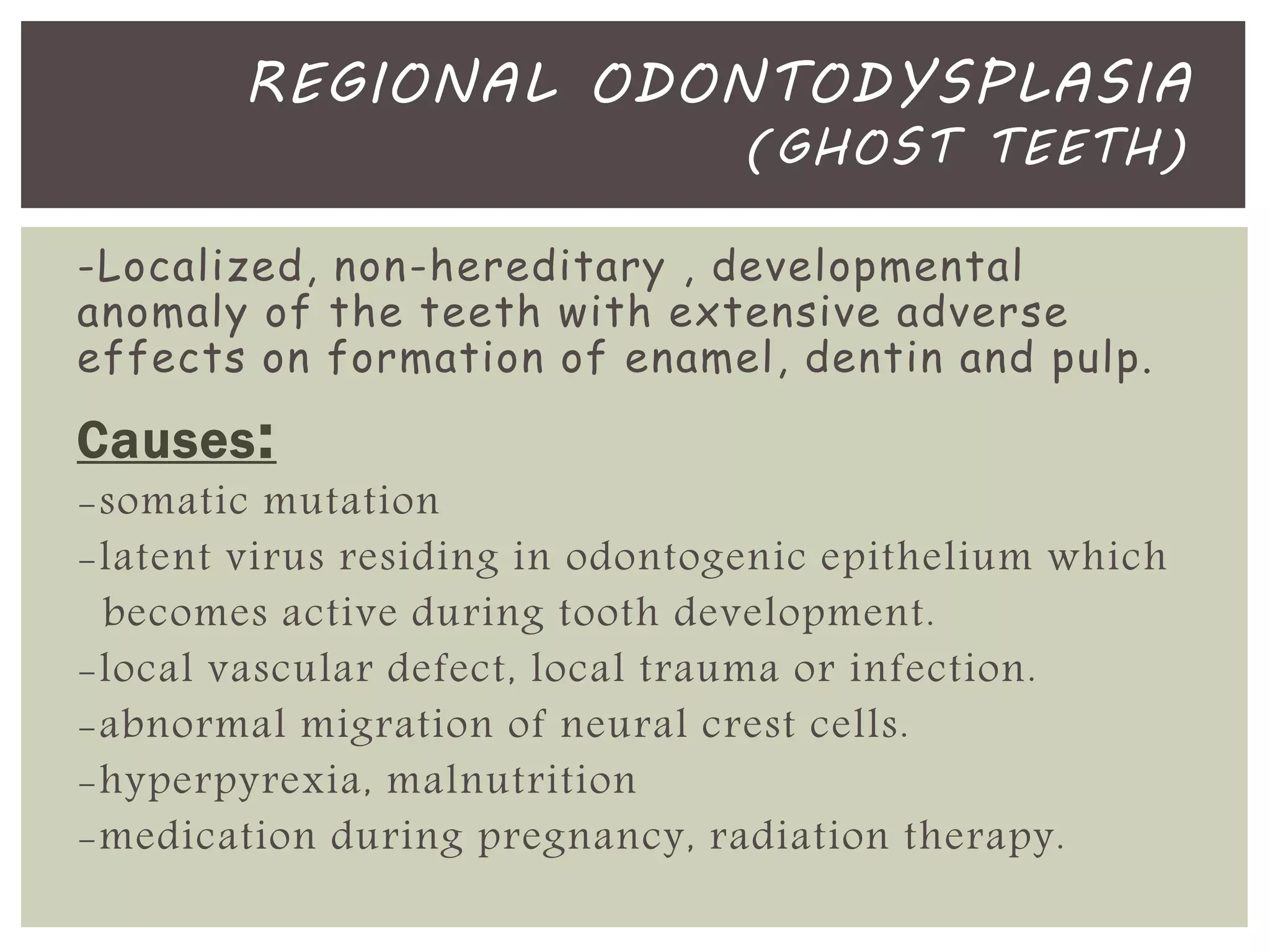 REGIONAL ODONTODYSPLASIA (GHOST TEETH)

-Localized, non-hereditary , developmental anomaly of the teeth with extensive adverse effects on formation of enamel, dentin and pulp.

Causes:

-somatic mutation
-latent virus residing in odontogenic epithelium which becomes active during tooth development.
-local vascular defect, local trauma or infection.
-abnormal migration of neural crest cells.
-hyperpyrexia, malnutrition
-medication during pregnancy, radiation therapy.